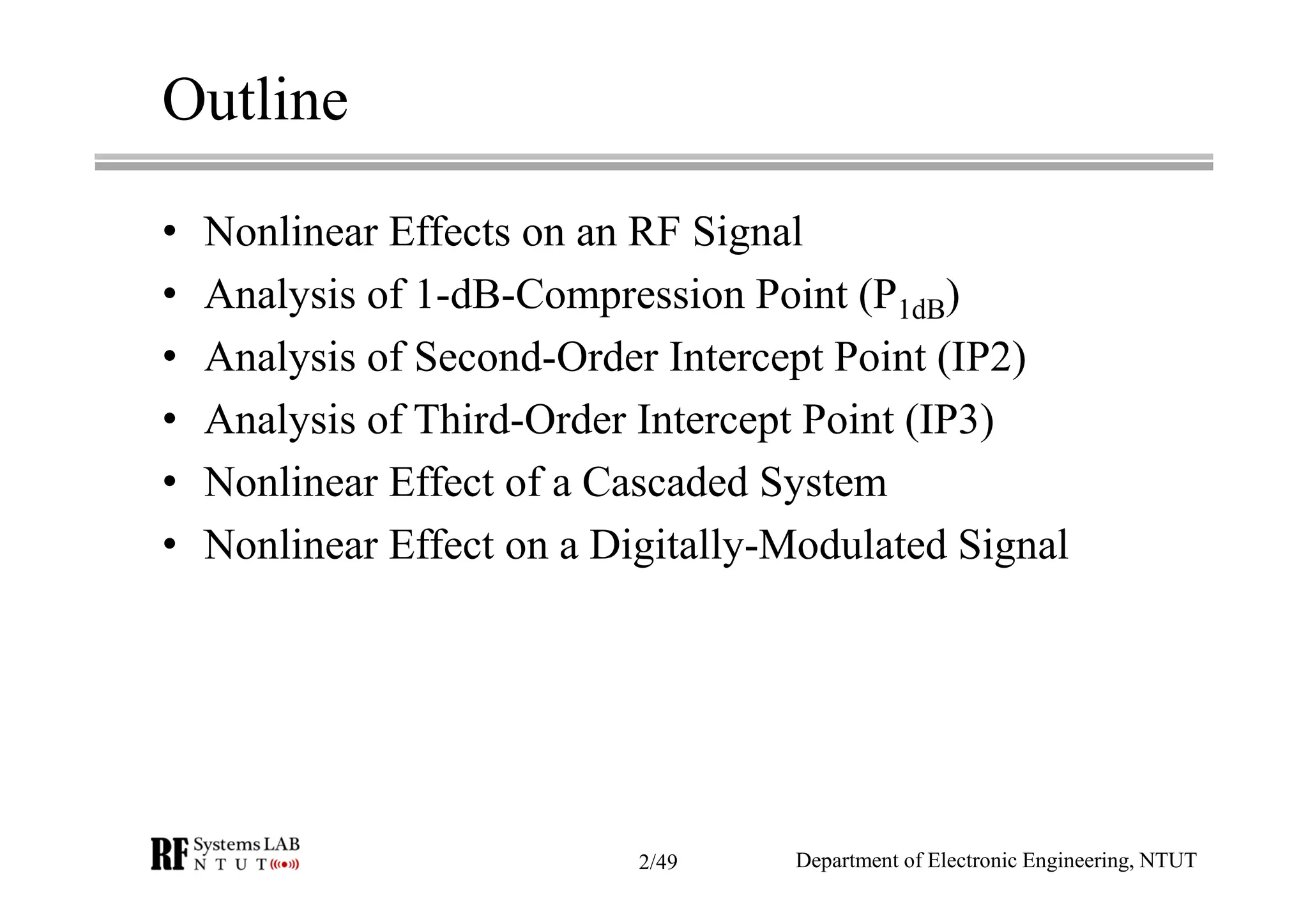 Outline

• Nonlinear Effects on an RF Signal
• Analysis of 1-dB-Compression Point ($P_{1dB}$)
• Analysis of Second-Order Intercept Point (IP2)
• Analysis of Third-Order Intercept Point (IP3)
• Nonlinear Effect of a Cascaded System
• Nonlinear Effect on a Digitally-Modulated Signal

RF Systems LAB N T U T

2/49

Department of Electronic Engineering, NTUT